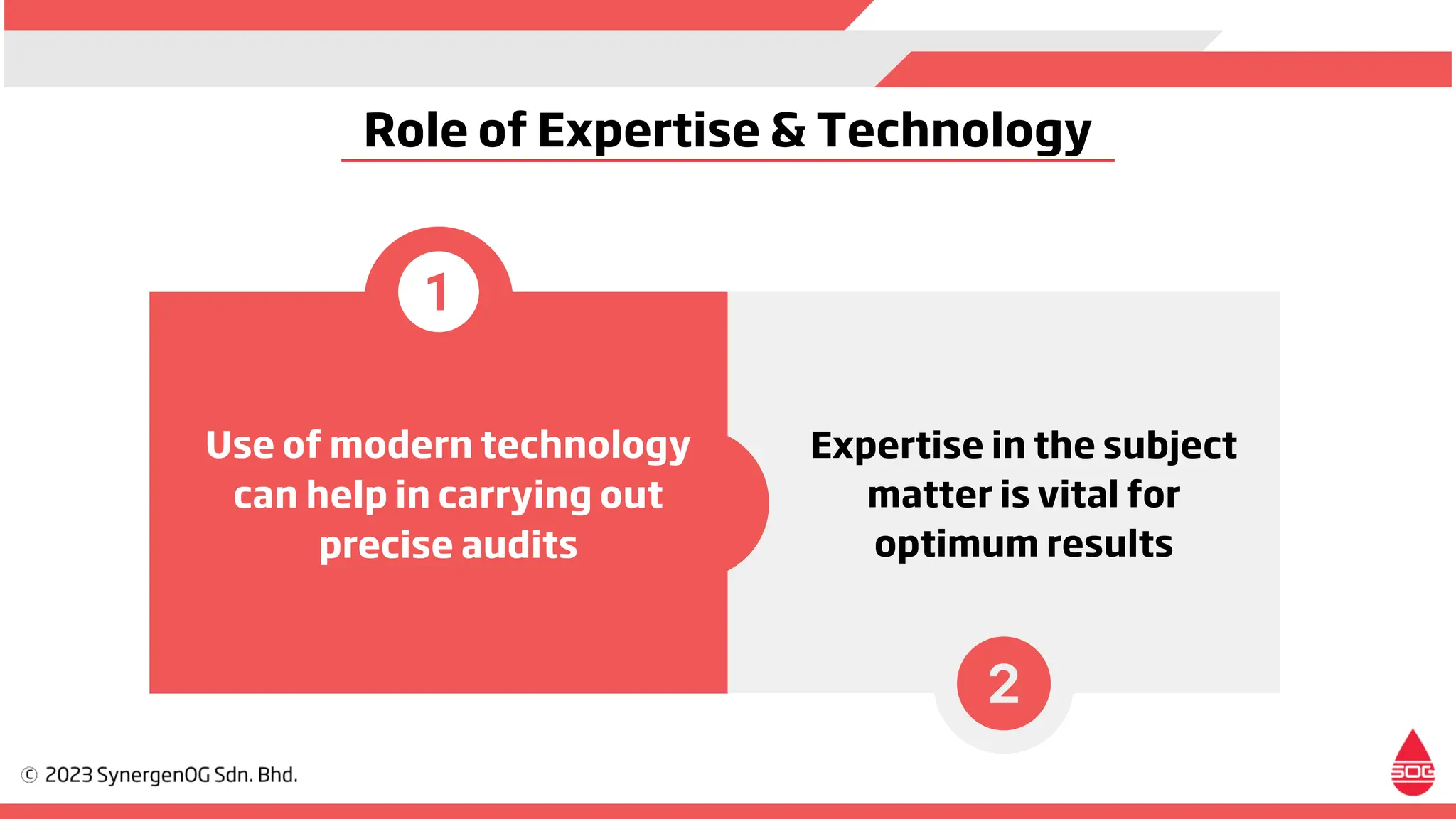 Role of Expertise & Technology

1

Use of modern technology can help in carrying out precise audits

Expertise in the subject matter is vital for optimum results

2

© 2023 SynergenOG Sdn. Bhd.

SOG